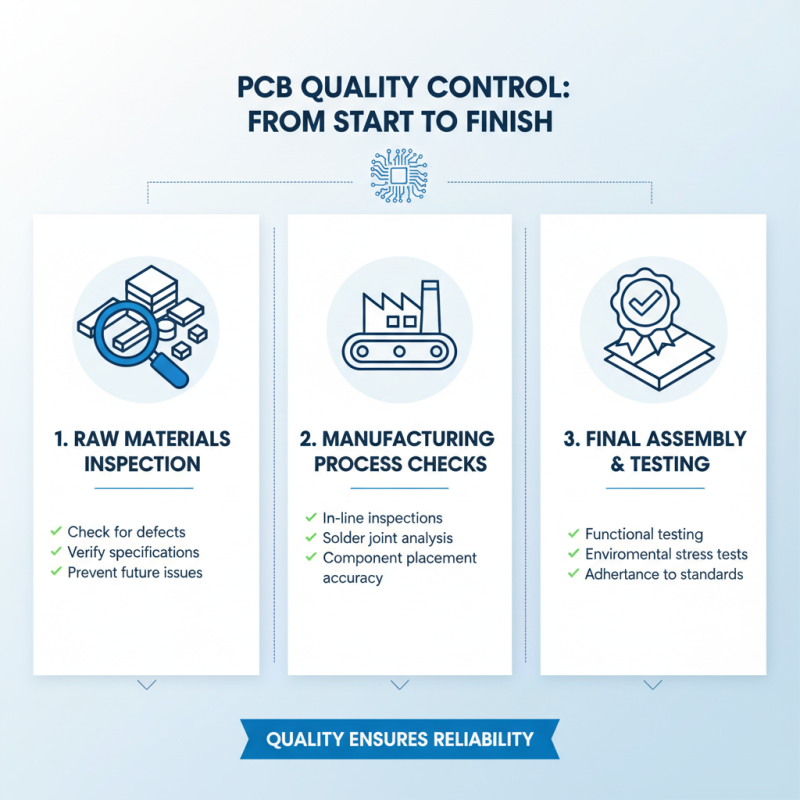 PCB QUALITY CONTROL: FROM START TO FINISH

1. RAW MATERIALS INSPECTION

✓ Check for defects
✓ Verify specifications
✓ Prevent future issues

2. MANUFACTURING PROCESS CHECKS

✓ In-line inspections
✓ Solder joint analysis
✓ Component placement accuracy

3. FINAL ASSEMBLY & TESTING

✓ Functional testing
✓ Enviromental stress tests
✓ Adhertance to standards

QUALITY ENSURES RELIABILITY